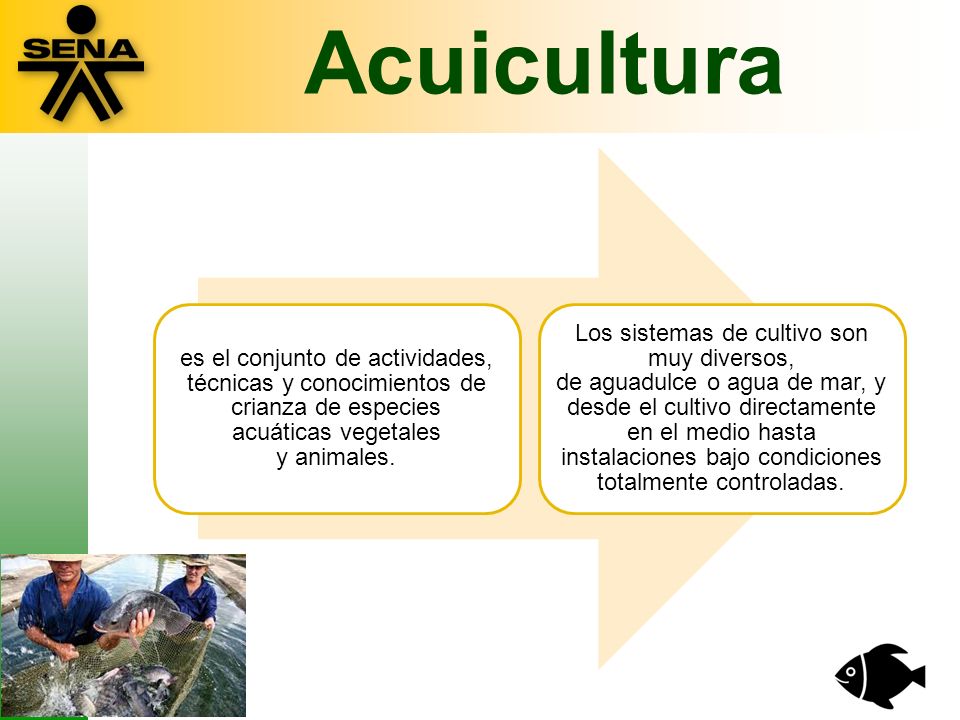 SENA

Acuicultura

es el conjunto de actividades, técnicas y conocimientos de crianza de especies acuáticas vegetales y animales.

Los sistemas de cultivo son muy diversos, de aguadulce o agua de mar, y desde el cultivo directamente en el medio hasta instalaciones bajo condiciones totalmente controladas.